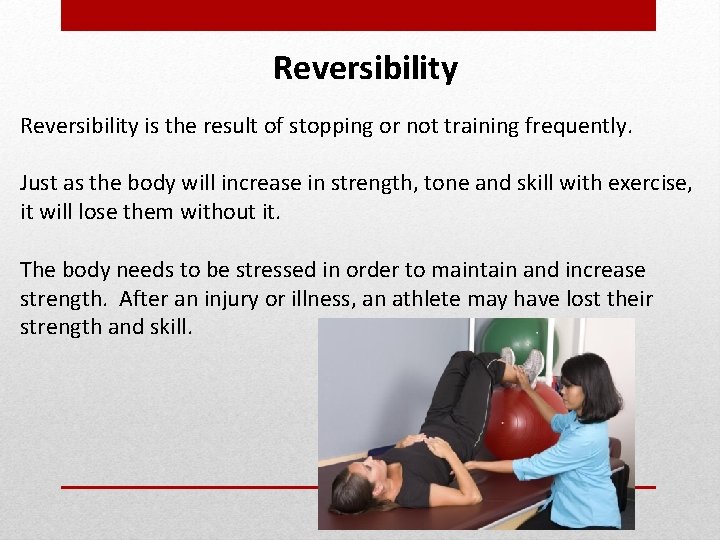 Reversibility

Reversibility is the result of stopping or not training frequently.

Just as the body will increase in strength, tone and skill with exercise, it will lose them without it.

The body needs to be stressed in order to maintain and increase strength. After an injury or illness, an athlete may have lost their strength and skill.